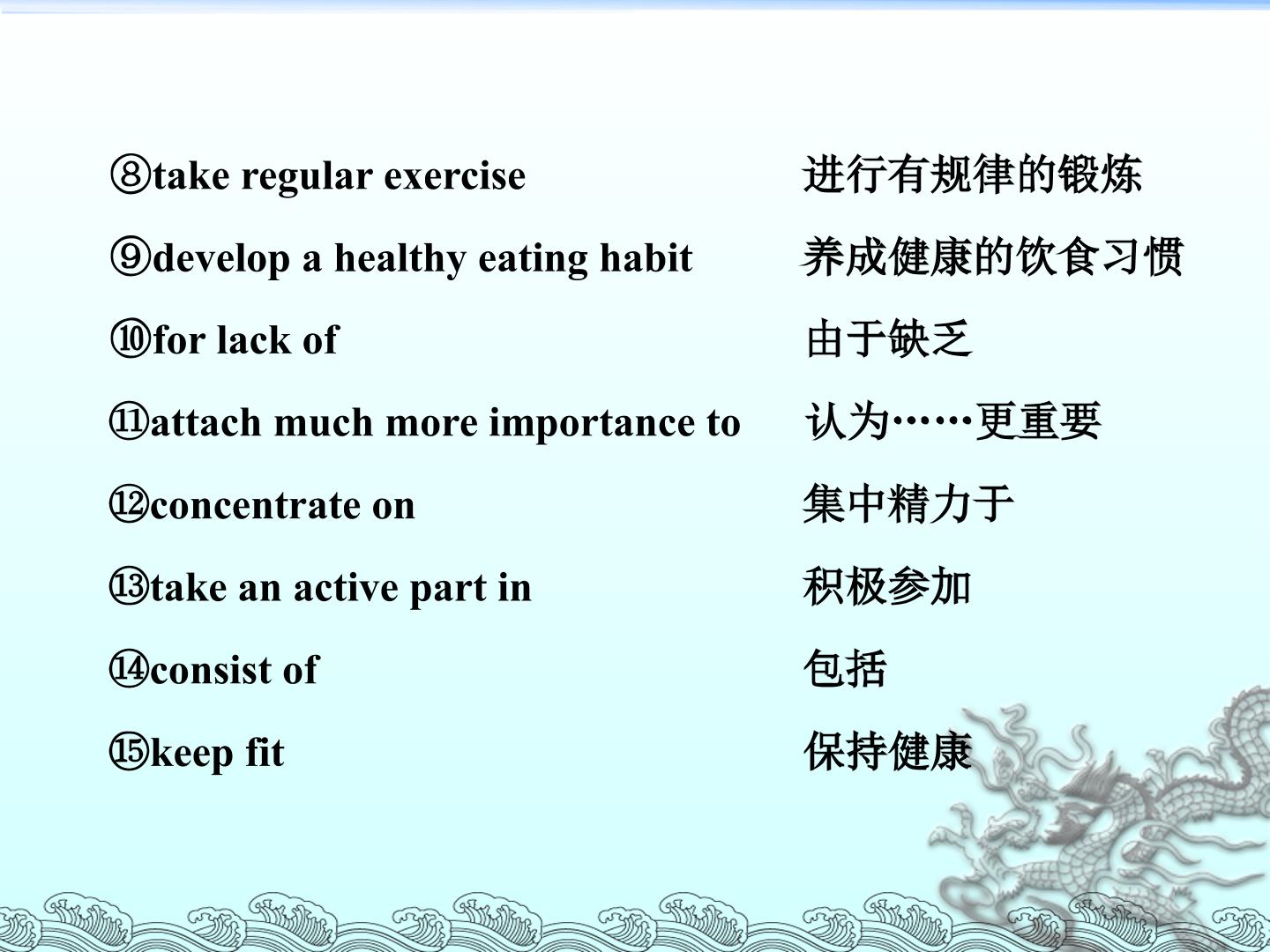 ⑧take regular exercise 进行有规律的锻炼

⑨develop a healthy eating habit 养成健康的饮食习惯

⑩for lack of 由于缺乏

⑪attach much more importance to 认为……更重要

⑫concentrate on 集中精力于

⑬take an active part in 积极参加

⑭consist of 包括

⑮keep fit 保持健康